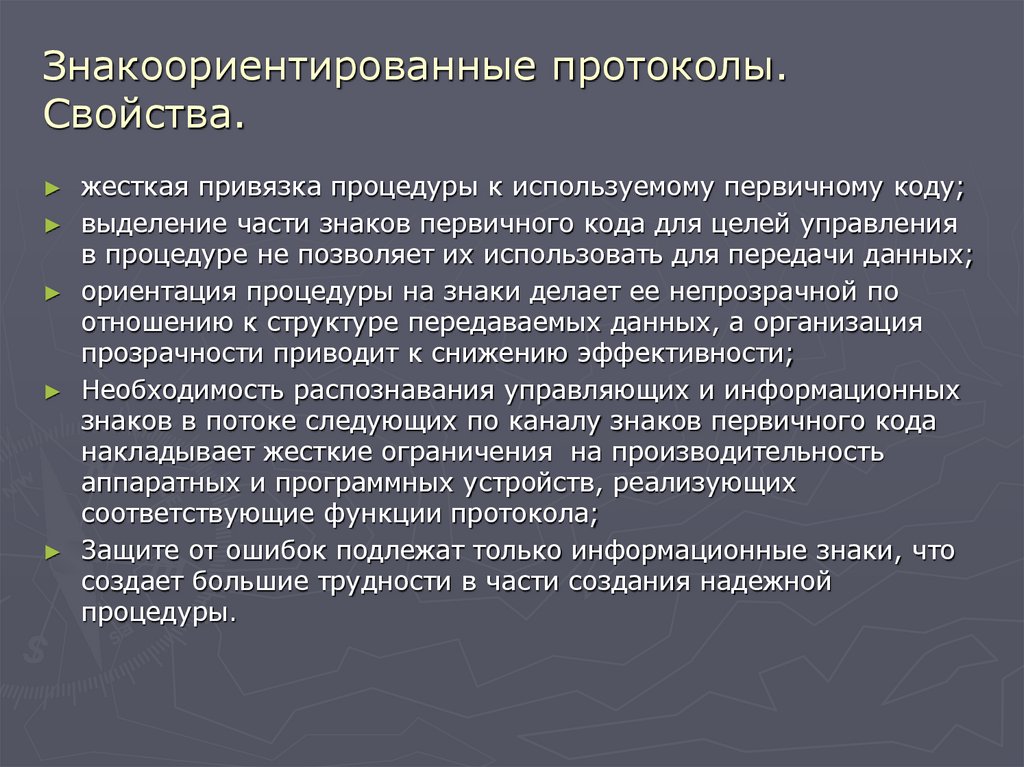 Знакоориентированные протоколы. Свойства.

► жесткая привязка процедуры к используемому первичному коду;
► выделение части знаков первичного кода для целей управления в процедуре не позволяет их использовать для передачи данных;
► ориентация процедуры на знаки делает ее непрозрачной по отношению к структуре передаваемых данных, а организация прозрачности приводит к снижению эффективности;
► Необходимость распознавания управляющих и информационных знаков в потоке следующих по каналу знаков первичного кода накладывает жесткие ограничения на производительность аппаратных и программных устройств, реализующих соответствующие функции протокола;
► Защите от ошибок подлежат только информационные знаки, что создает большие трудности в части создания надежной процедуры.